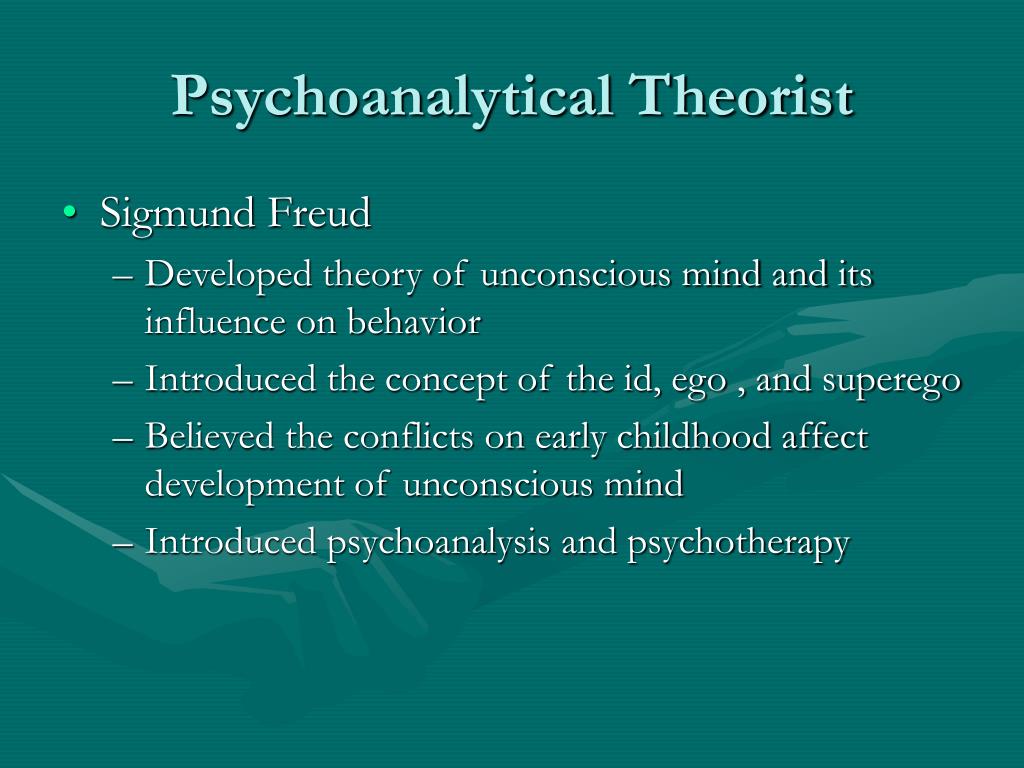 Psychoanalytical Theorist

• Sigmund Freud
– Developed theory of unconscious mind and its influence on behavior
– Introduced the concept of the id, ego , and superego
– Believed the conflicts on early childhood affect development of unconscious mind
– Introduced psychoanalysis and psychotherapy